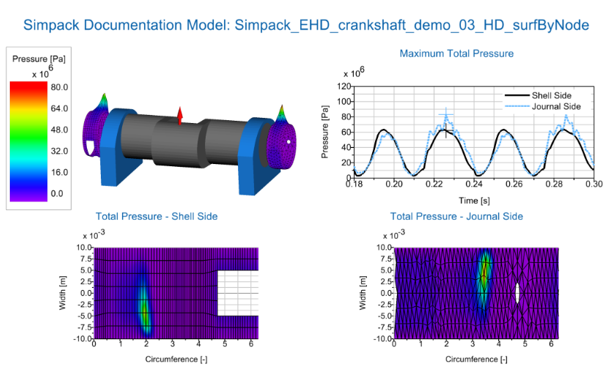 Simpack Documentation Model: Simpack_EHD_crankshaft_demo_03_HD_surfByNode

Pressure [Pa]
x $10^6$
80.0
64.0
48.0
32.0
16.0
0.0

Maximum Total Pressure
x $10^6$
120
100
80
60
40
20
0
Pressure [Pa]
Shell Side
Journal Side
0.18
0.20
0.22
0.24
0.26
0.28
0.30
Time [s]

Total Pressure - Shell Side
x $10^{-3}$
10.0
7.5
5.0
2.5
0.0
-2.5
-5.0
-7.5
-10.0
Width [m]
0
1
2
3
4
5
6
Circumference [-]

Total Pressure - Journal Side
x $10^{-3}$
10.0
7.5
5.0
2.5
0.0
-2.5
-5.0
-7.5
-10.0
Width [m]
0
1
2
3
4
5
6
Circumference [-]